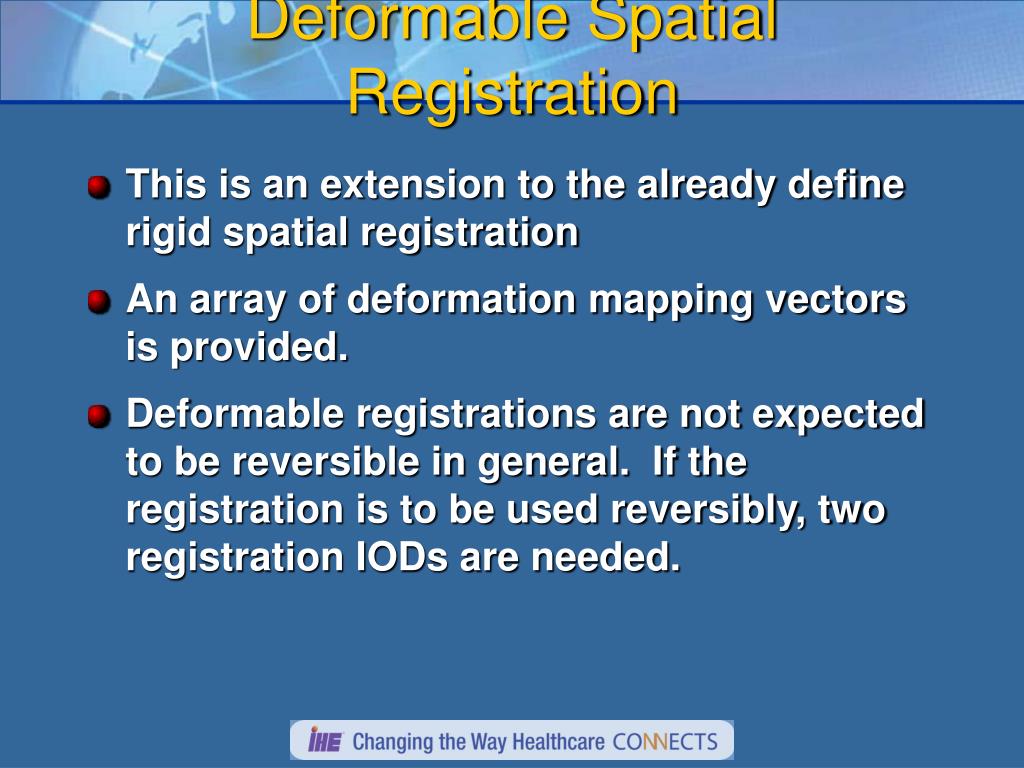 Deformable Spatial Registration

This is an extension to the already define rigid spatial registration

An array of deformation mapping vectors is provided.

Deformable registrations are not expected to be reversible in general. If the registration is to be used reversibly, two registration IODs are needed.

IHE Changing the Way Healthcare CONNECTS